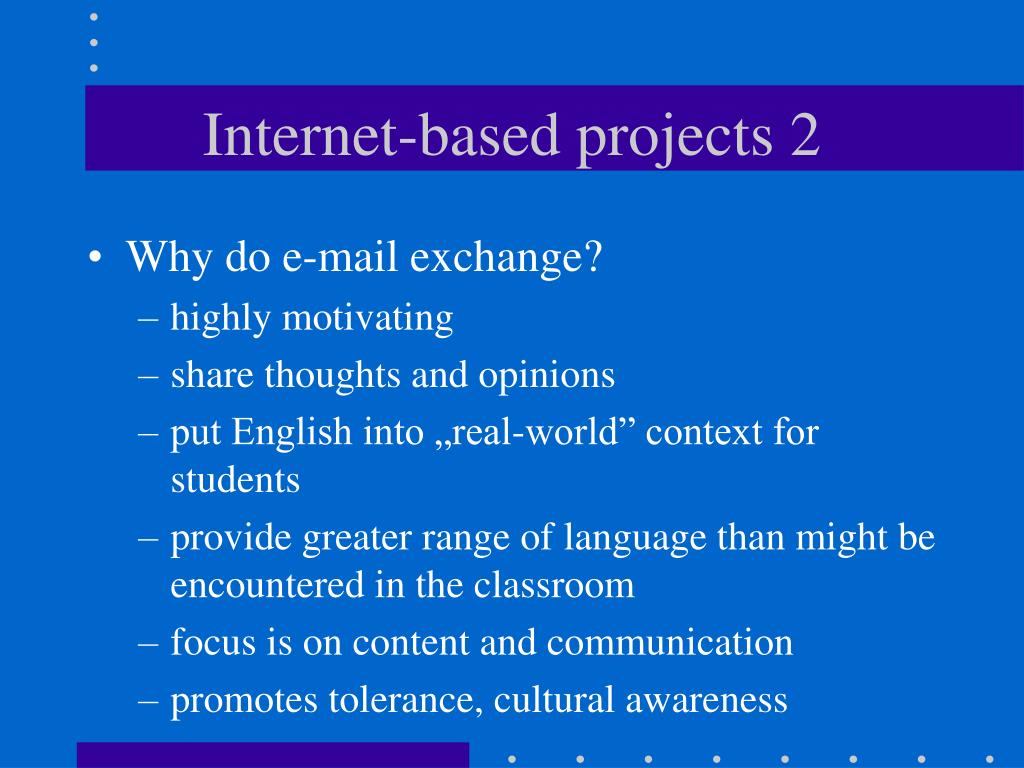 Internet-based projects 2

• Why do e-mail exchange?
– highly motivating
– share thoughts and opinions
– put English into „real-world” context for students
– provide greater range of language than might be encountered in the classroom
– focus is on content and communication
– promotes tolerance, cultural awareness